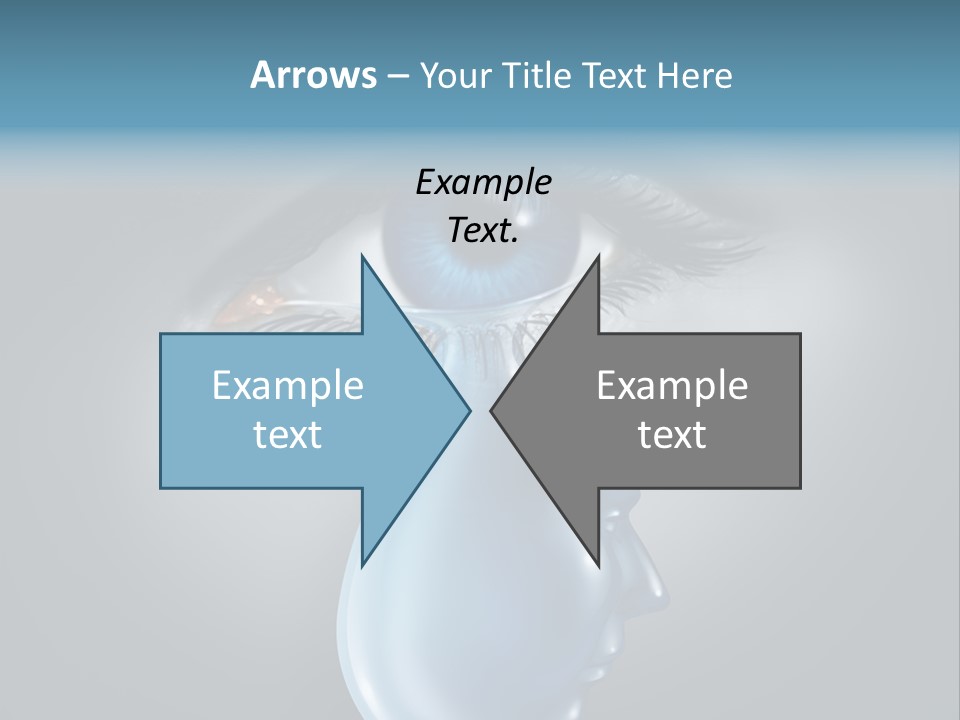 Arrows – Your Title Text Here

Example Text.

Example text

Example text